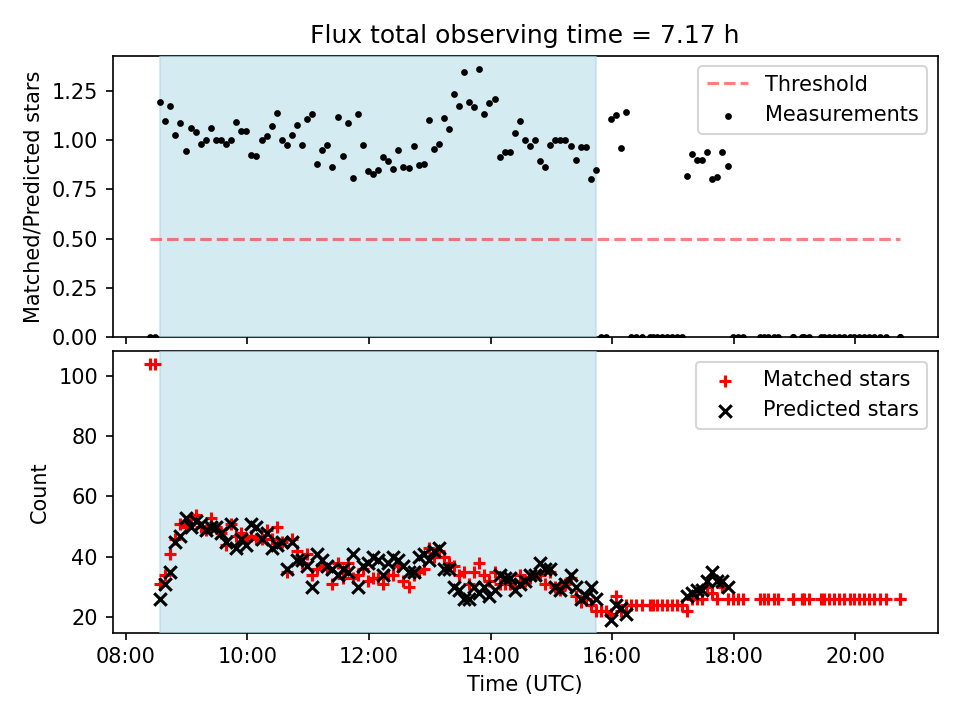 Flux total observing time = 7.17 h

Matched/Predicted stars

1.25
1.00
0.75
0.50
0.25
0.00

Threshold
Measurements

Count

100
80
60
40
20

Matched stars
Predicted stars

08:00
10:00
12:00
14:00
16:00
18:00
20:00

Time (UTC)